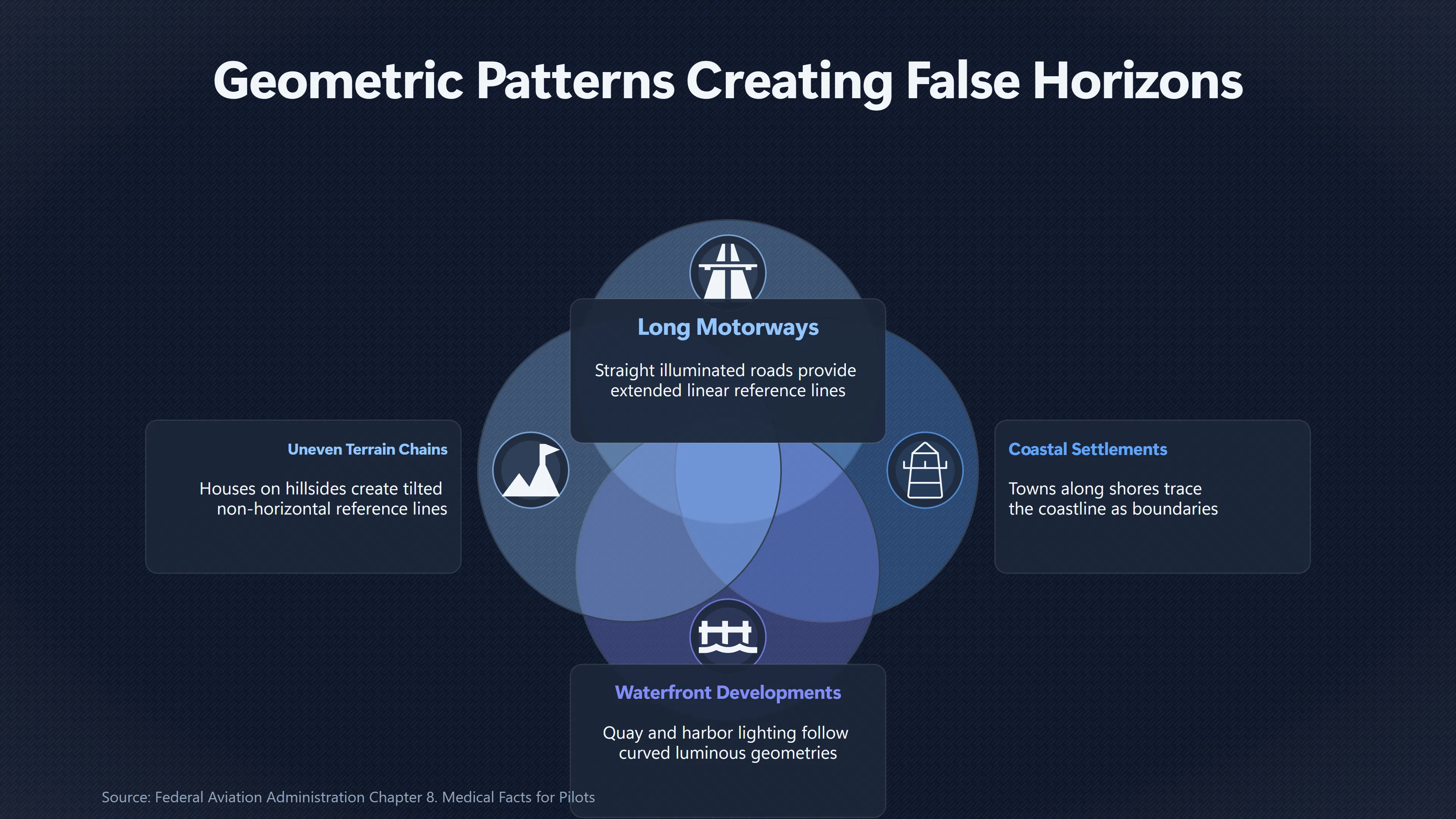 Geometric Patterns Creating False Horizons

Long Motorways

Straight illuminated roads provide extended linear reference lines

Uneven Terrain Chains

Houses on hillsides create tilted non-horizontal reference lines

Coastal Settlements

Towns along shores trace the coastline as boundaries

Waterfront Developments

Quay and harbor lighting follow curved luminous geometries

Source: Federal Aviation Administration Chapter 8. Medical Facts for Pilots